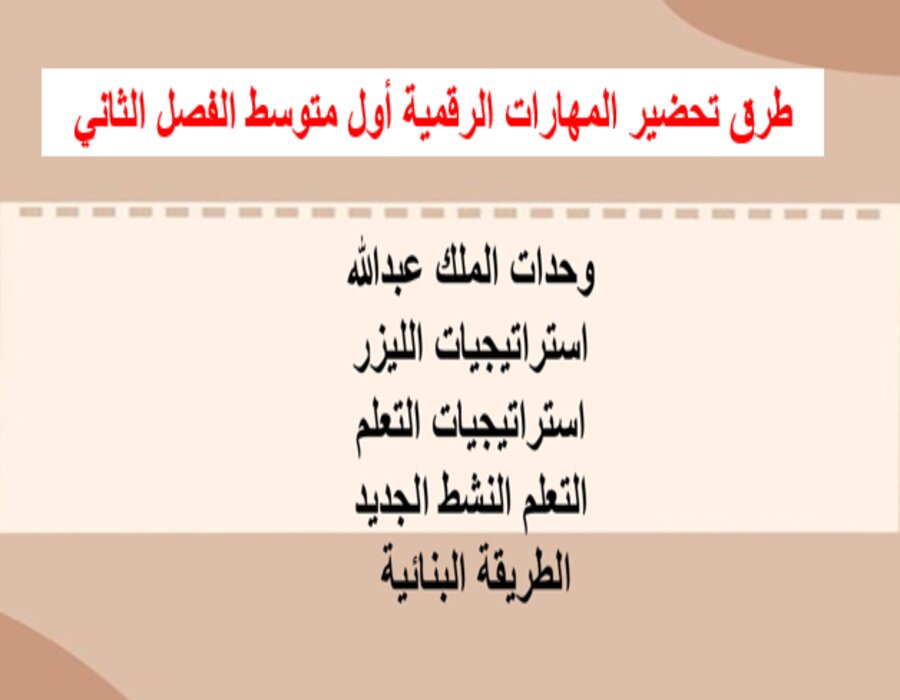 طرق تحضير المهارات الرقمية أول متوسط الفصل الثاني

وحدات الملك عبدالله
استراتيجيات الليزر
استراتيجيات التعلم
التعلم النشط الجديد
الطريقة البنائية